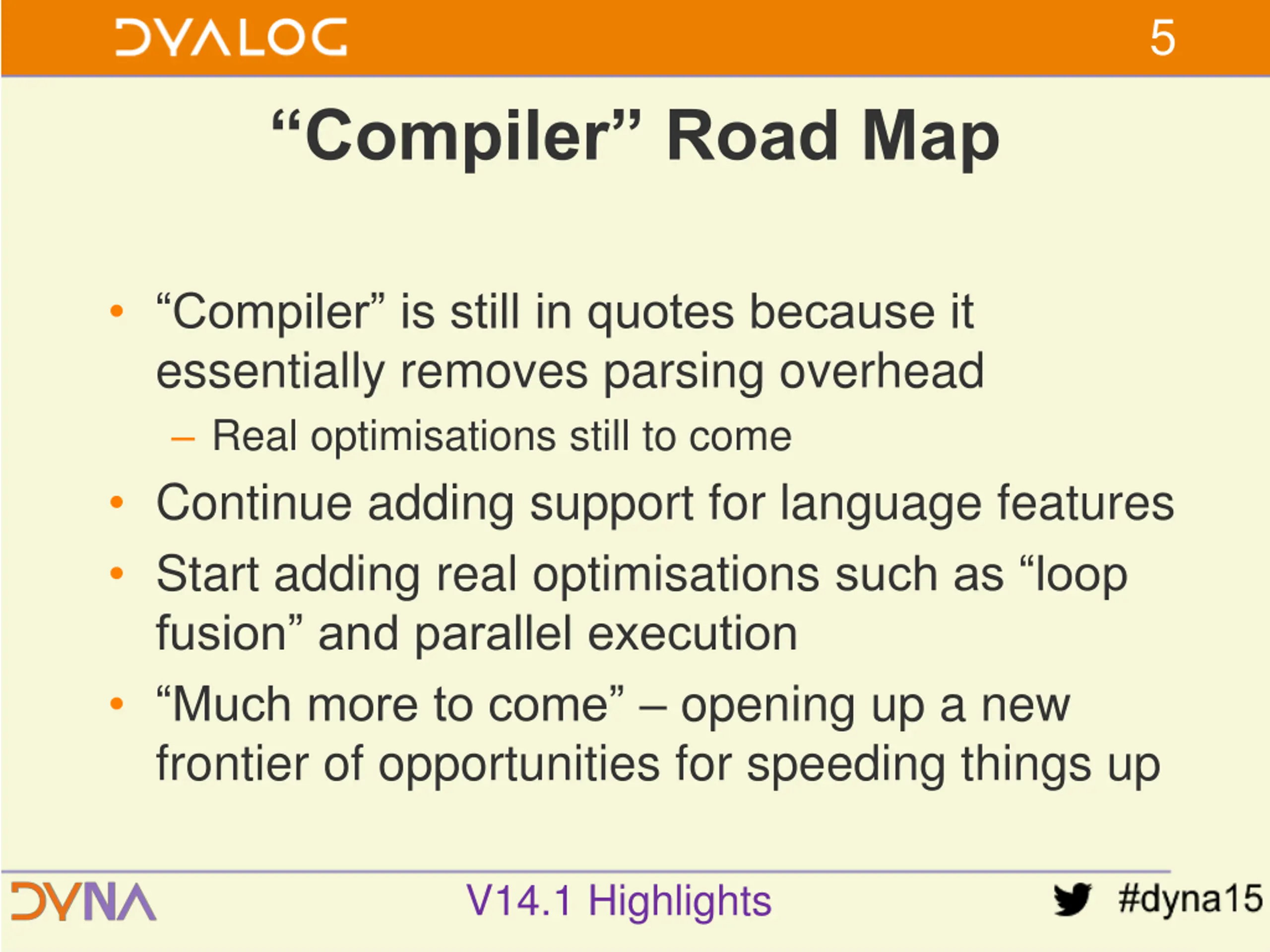 DYALOG 5

“Compiler” Road Map

• “Compiler” is still in quotes because it essentially removes parsing overhead
– Real optimisations still to come
• Continue adding support for language features
• Start adding real optimisations such as “loop fusion” and parallel execution
• “Much more to come” – opening up a new frontier of opportunities for speeding things up

DYNA V14.1 Highlights #dyna15